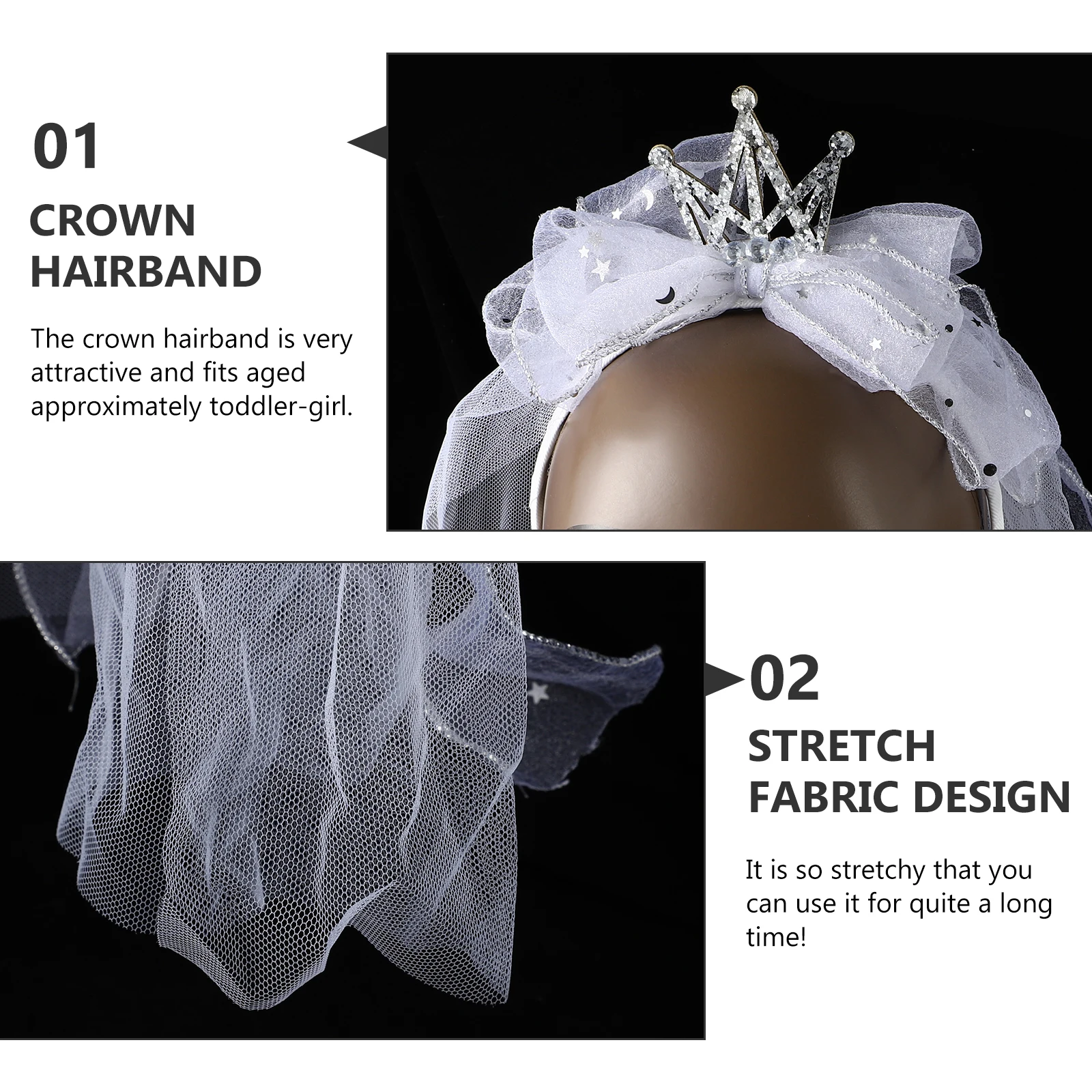 01

CROWN HAIRBAND

The crown hairband is very attractive and fits aged approximately toddler-girl.

02

STRETCH FABRIC DESIGN

It is so stretchy that you can use it for quite a long time!